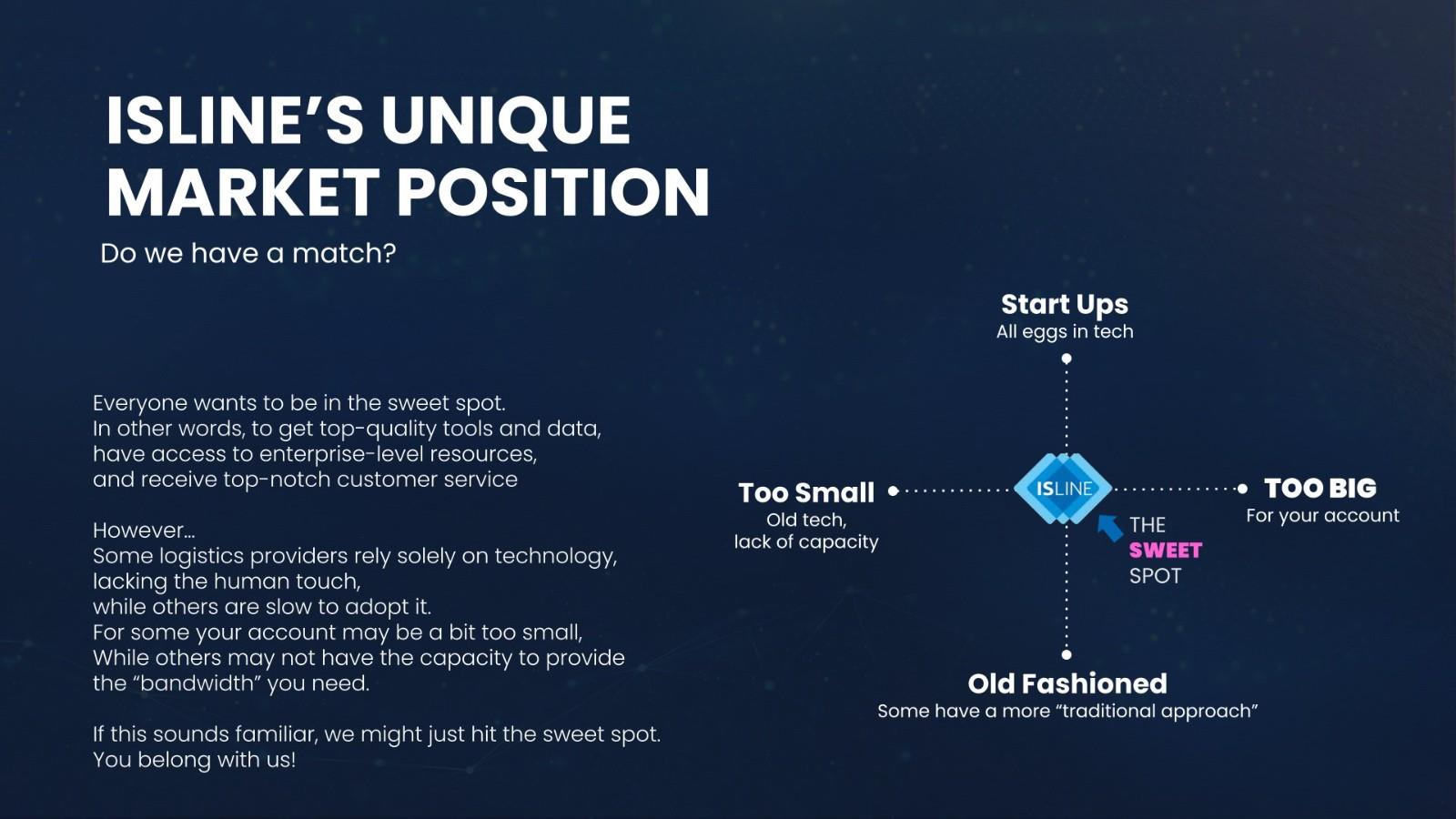 ISLINE'S UNIQUE MARKET POSITION

Do we have a match?

Everyone wants to be in the sweet spot.
In other words, to get top-quality tools and data, have access to enterprise-level resources, and receive top-notch customer service

However...
Some logistics providers rely solely on technology, lacking the human touch,
while others are slow to adopt it.
For some your account may be a bit too small,
While others may not have the capacity to provide the "bandwidth" you need.

If this sounds familiar, we might just hit the sweet spot.
You belong with us!

Start Ups
All eggs in tech

Too Small
Old tech,
lack of capacity

ISLINE

TOO BIG
For your account

THE
SWEET
SPOT

Old Fashioned
Some have a more "traditional approach"